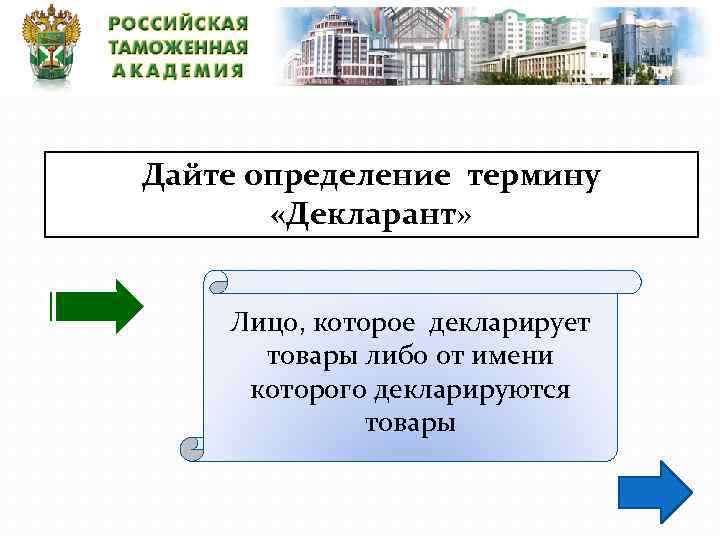 РОССИЙСКАЯ
ТАМОЖЕННАЯ
АКАДЕМИЯ

Дайте определение термину «Декларант»

Лицо, которое декларирует товары либо от имени которого декларируются товары